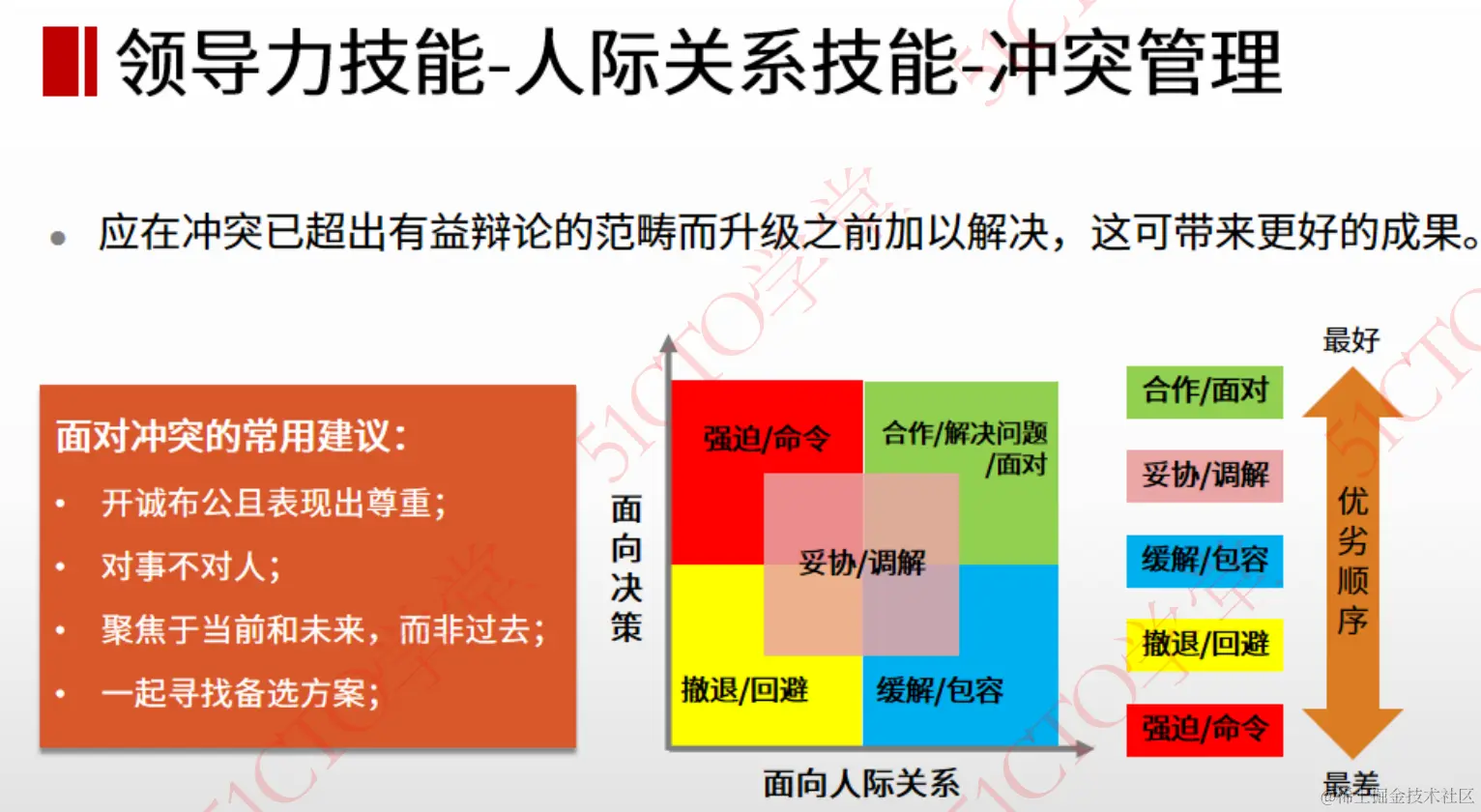 领导力技能-人际关系技能-冲突管理

• 应在冲突已超出有益辩论的范畴而升级之前加以解决，这可带来更好的成果。

面对冲突的常用建议：
• 开诚布公且表现出尊重；
• 对事不对人；
• 聚焦于当前和未来，而非过去；
• 一起寻找备选方案；

面向决策

强迫/命令

合作/解决问题/面对

妥协/调解

撤退/回避

缓解/包容

面向人际关系

最好

合作/面对

妥协/调解

缓解/包容

撤退/回避

强迫/命令

优劣顺序

最差

51CTO学堂

@稀土掘金技术社区